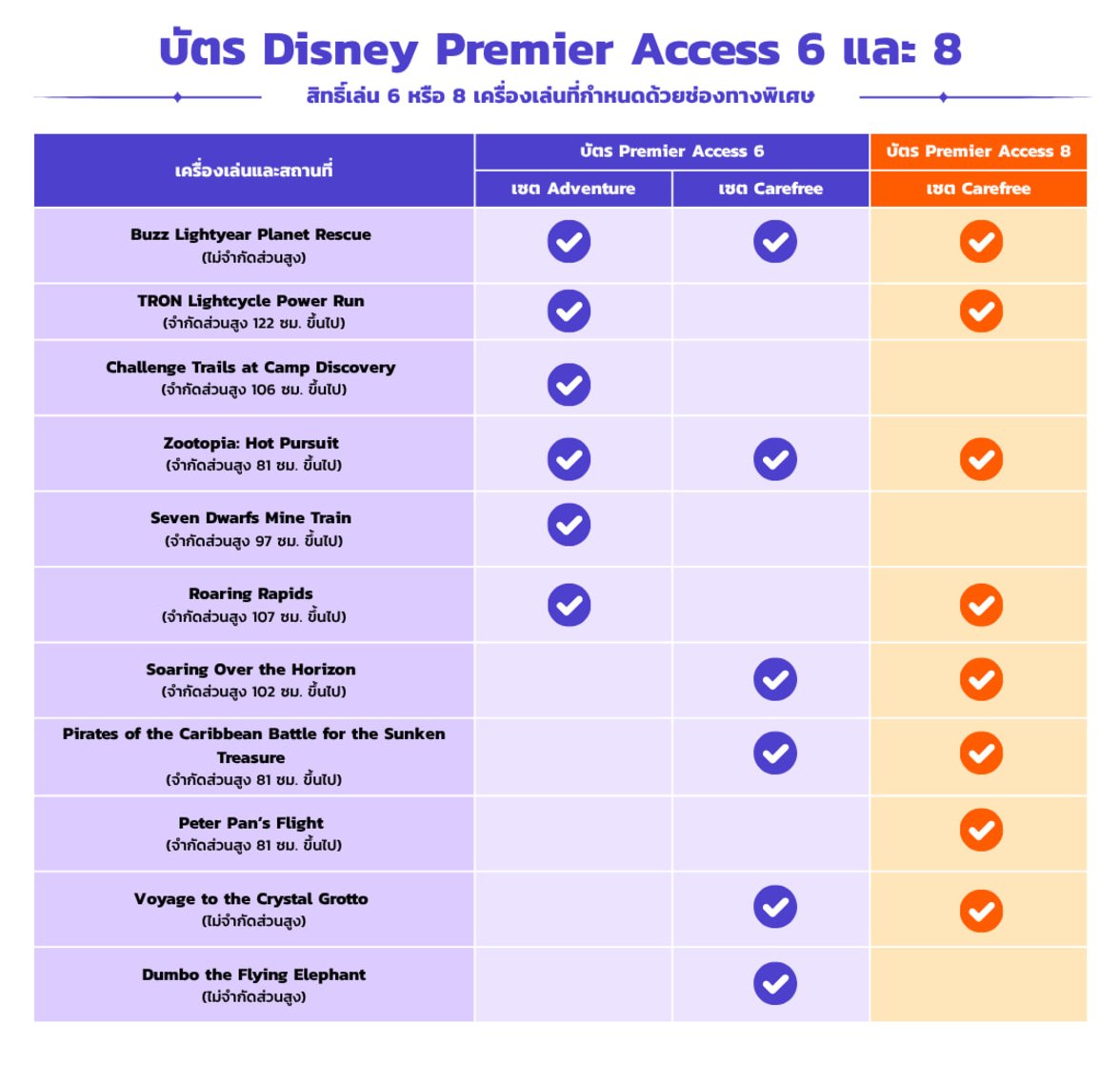 บัตร Disney Premier Access 6 และ 8

สิทธิ์เล่น 6 หรือ 8 เครื่องเล่นที่กำหนดด้วยช่องทางพิเศษ

| เครื่องเล่นและสถานที่ | บัตร Premier Access 6 เซต Adventure | บัตร Premier Access 6 เซต Carefree | บัตร Premier Access 8 เซต Carefree |
|---|---|---|---|
| Buzz Lightyear Planet Rescue (ไม่จำกัดส่วนสูง) | ✓ | ✓ | ✓ |
| TRON Lightcycle Power Run (จำกัดส่วนสูง 122 ซม. ขึ้นไป) | ✓ | | ✓ |
| Challenge Trails at Camp Discovery (จำกัดส่วนสูง 106 ซม. ขึ้นไป) | ✓ | | |
| Zootopia: Hot Pursuit (จำกัดส่วนสูง 81 ซม. ขึ้นไป) | ✓ | ✓ | ✓ |
| Seven Dwarfs Mine Train (จำกัดส่วนสูง 97 ซม. ขึ้นไป) | ✓ | | |
| Roaring Rapids (จำกัดส่วนสูง 107 ซม. ขึ้นไป) | ✓ | | ✓ |
| Soaring Over the Horizon (จำกัดส่วนสูง 102 ซม. ขึ้นไป) | | ✓ | ✓ |
| Pirates of the Caribbean Battle for the Sunken Treasure (จำกัดส่วนสูง 81 ซม. ขึ้นไป) | | ✓ | ✓ |
| Peter Pan's Flight (จำกัดส่วนสูง 81 ซม. ขึ้นไป) | | | ✓ |
| Voyage to the Crystal Grotto (ไม่จำกัดส่วนสูง) | | ✓ | ✓ |
| Dumbo the Flying Elephant (ไม่จำกัดส่วนสูง) | | ✓ | |